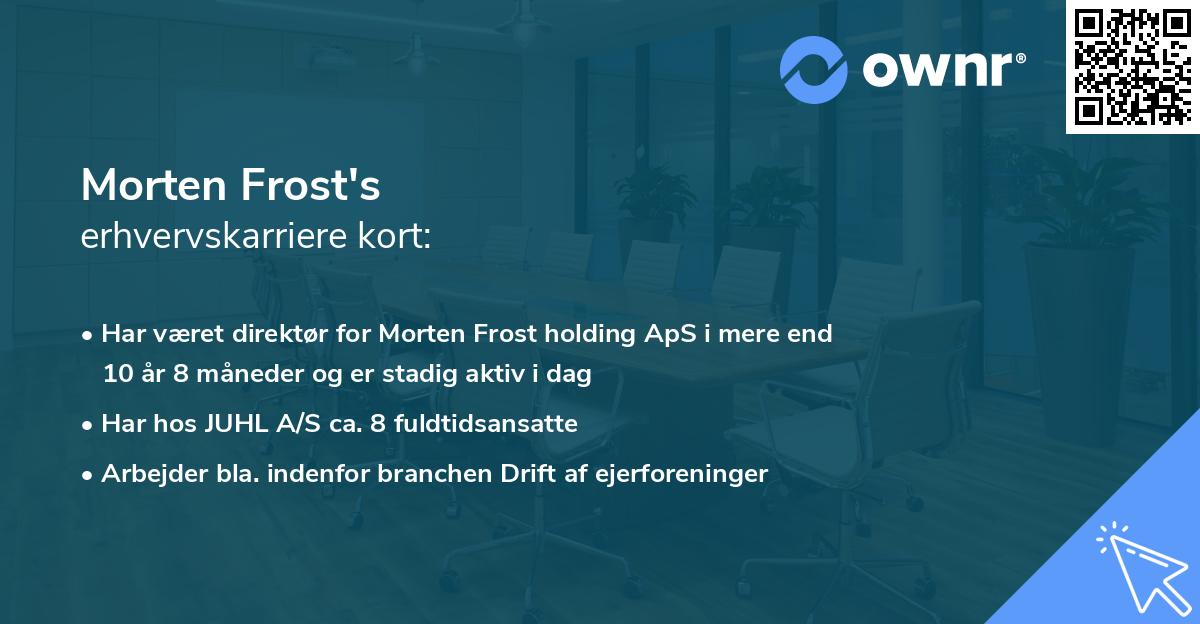 ownr®

Morten Frost's
erhvervskarriere kort:

• Har været direktør for Morten Frost holding ApS i mere end 10 år 8 måneder og er stadig aktiv i dag
• Har hos JUHL A/S ca. 8 fuldtidsansatte
• Arbejder bla. indenfor branchen Drift af ejerforeninger